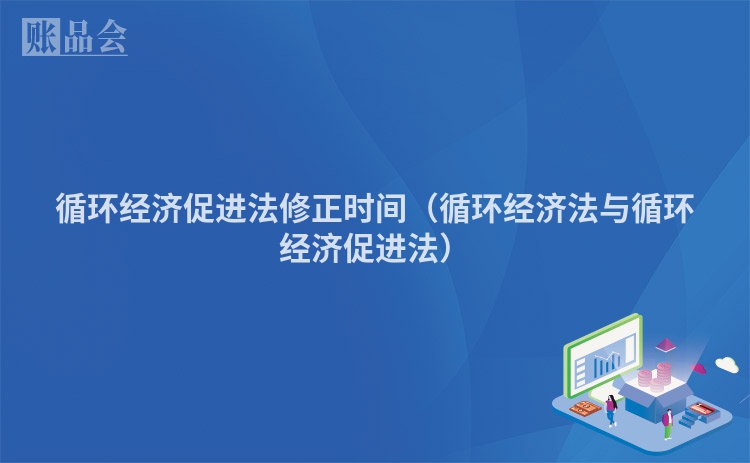 账品会

循环经济促进法修正时间（循环经济法与循环经济促进法）